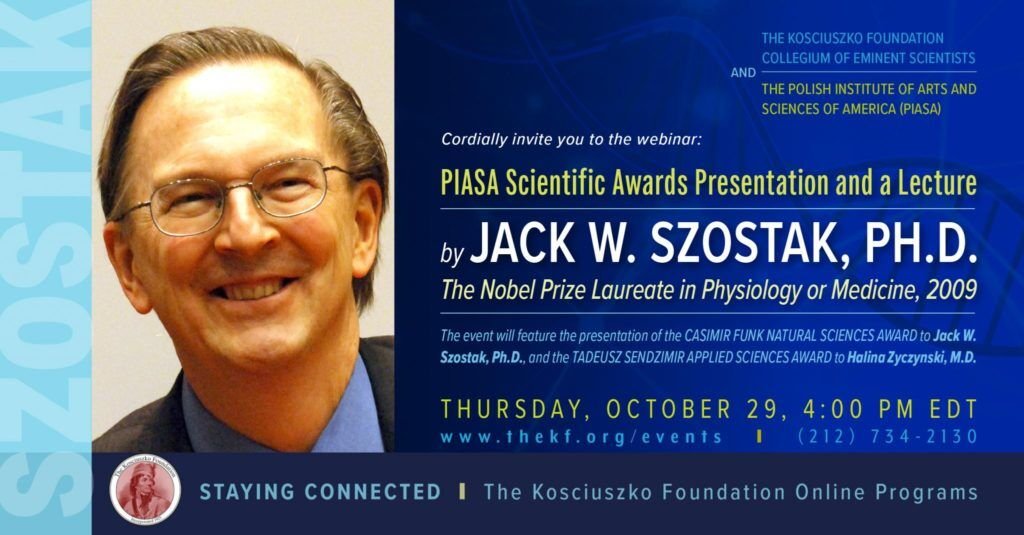 SZOSTAK

THE KOSCIUSZKO FOUNDATION COLLEGIUM OF EMINENT SCIENTISTS

AND

THE POLISH INSTITUTE OF ARTS AND SCIENCES OF AMERICA (PIASA)

Cordially invite you to the webinar:

PIASA Scientific Awards Presentation and a Lecture

by JACK W. SZOSTAK, PH.D.

The Nobel Prize Laureate in Physiology or Medicine, 2009

The event will feature the presentation of the CASIMIR FUNK NATURAL SCIENCES AWARD to Jack W. Szostak, Ph.D., and the TADEUSZ SENDZIMIR APPLIED SCIENCES AWARD to Halina Zyczynski, M.D.

THURSDAY, OCTOBER 29, 4:00 PM EDT

www.thekf.org/events | (212) 734-2130

The Kosciuszko Foundation

STAYING CONNECTED | The Kosciuszko Foundation Online Programs